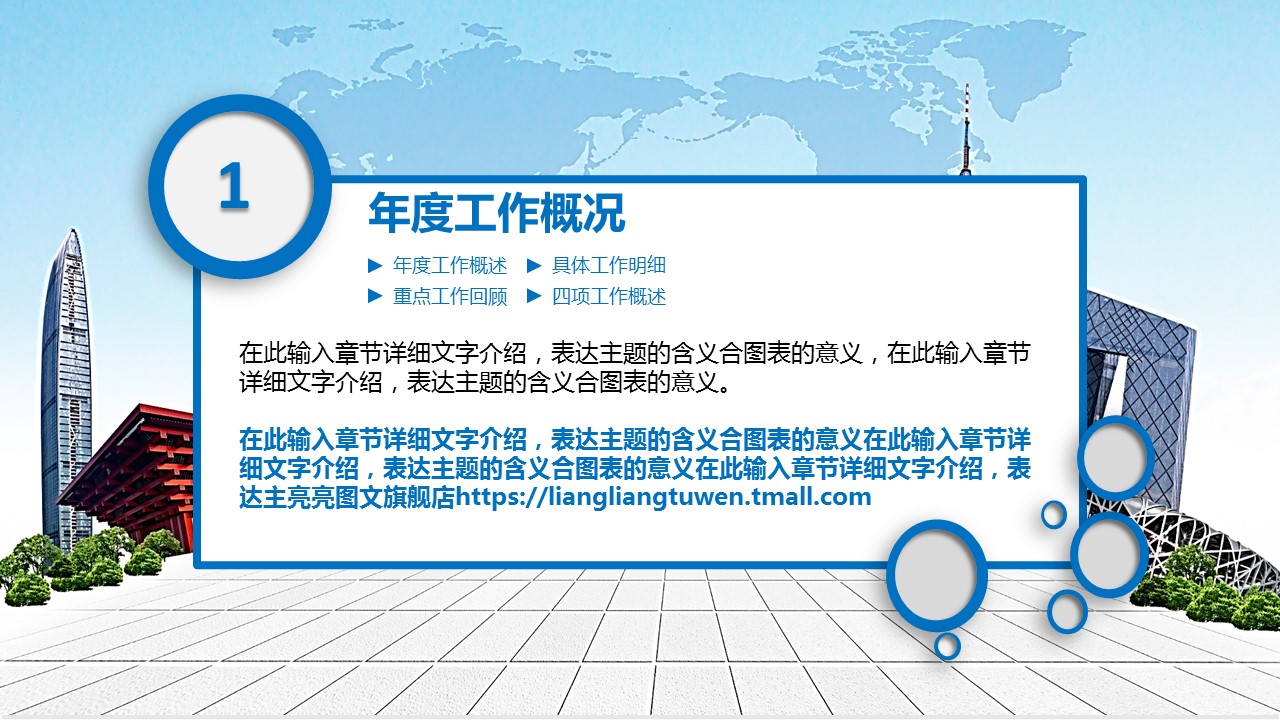 1

年度工作概况

▶ 年度工作概述 ▶ 具体工作明细
▶ 重点工作回顾 ▶ 四项工作概述

在此输入章节详细文字介绍，表达主题的含义合图表的意义，在此输入章节详细文字介绍，表达主题的含义合图表的意义。

在此输入章节详细文字介绍，表达主题的含义合图表的意义在此输入章节详细文字介绍，表达主题的含义合图表的意义在此输入章节详细文字介绍，表达主亮亮图文旗舰店https://liangliangtuwen.tmall.com